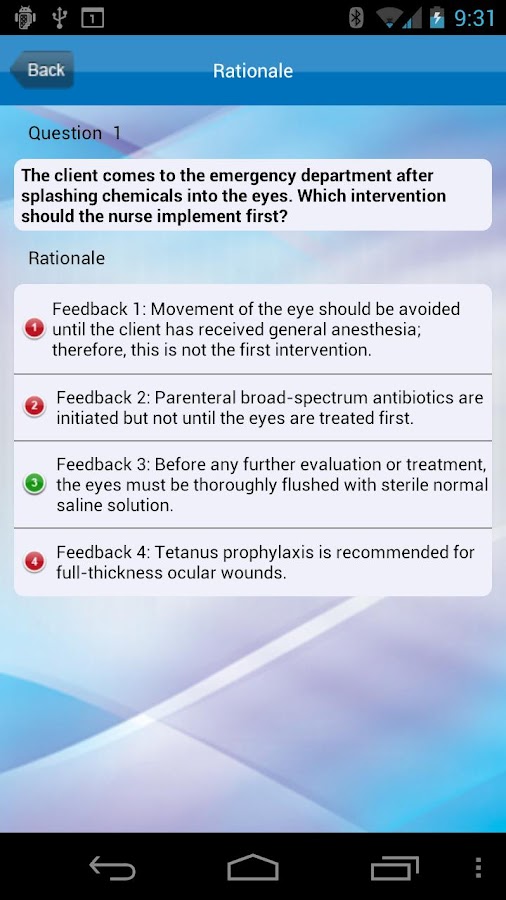 1

9:31

Back

Rationale

Question 1

The client comes to the emergency department after splashing chemicals into the eyes. Which intervention should the nurse implement first?

Rationale

1 Feedback 1: Movement of the eye should be avoided until the client has received general anesthesia; therefore, this is not the first intervention.

2 Feedback 2: Parenteral broad-spectrum antibiotics are initiated but not until the eyes are treated first.

3 Feedback 3: Before any further evaluation or treatment, the eyes must be thoroughly flushed with sterile normal saline solution.

4 Feedback 4: Tetanus prophylaxis is recommended for full-thickness ocular wounds.